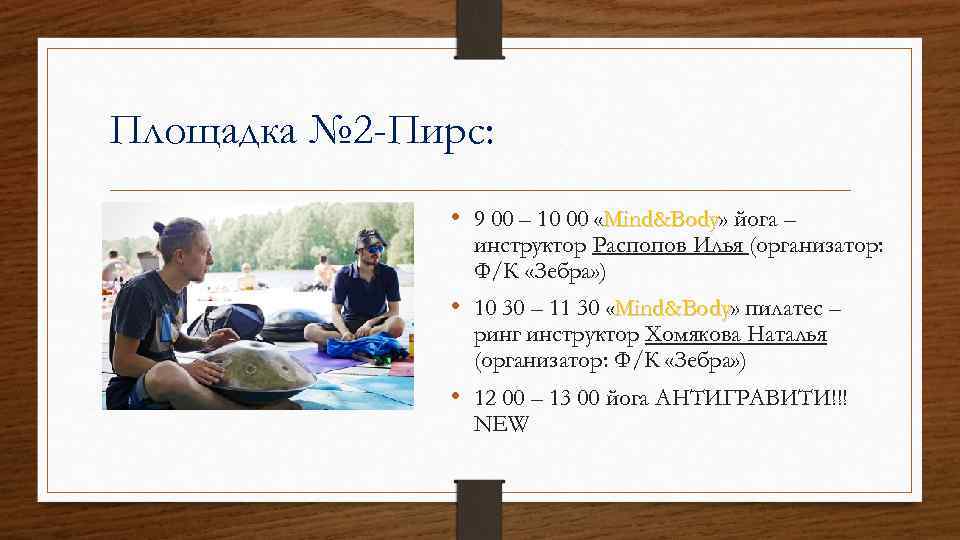 Площадка №2-Пирс:

• 9 00 – 10 00 «Mind&Body» йога – инструктор Распопов Илья (организатор: Ф/К «Зебра»)

• 10 30 – 11 30 «Mind&Body» пилатес – ринг инструктор Хомякова Наталья (организатор: Ф/К «Зебра»)

• 12 00 – 13 00 йога АНТИГРАВИТИ!!! NEW